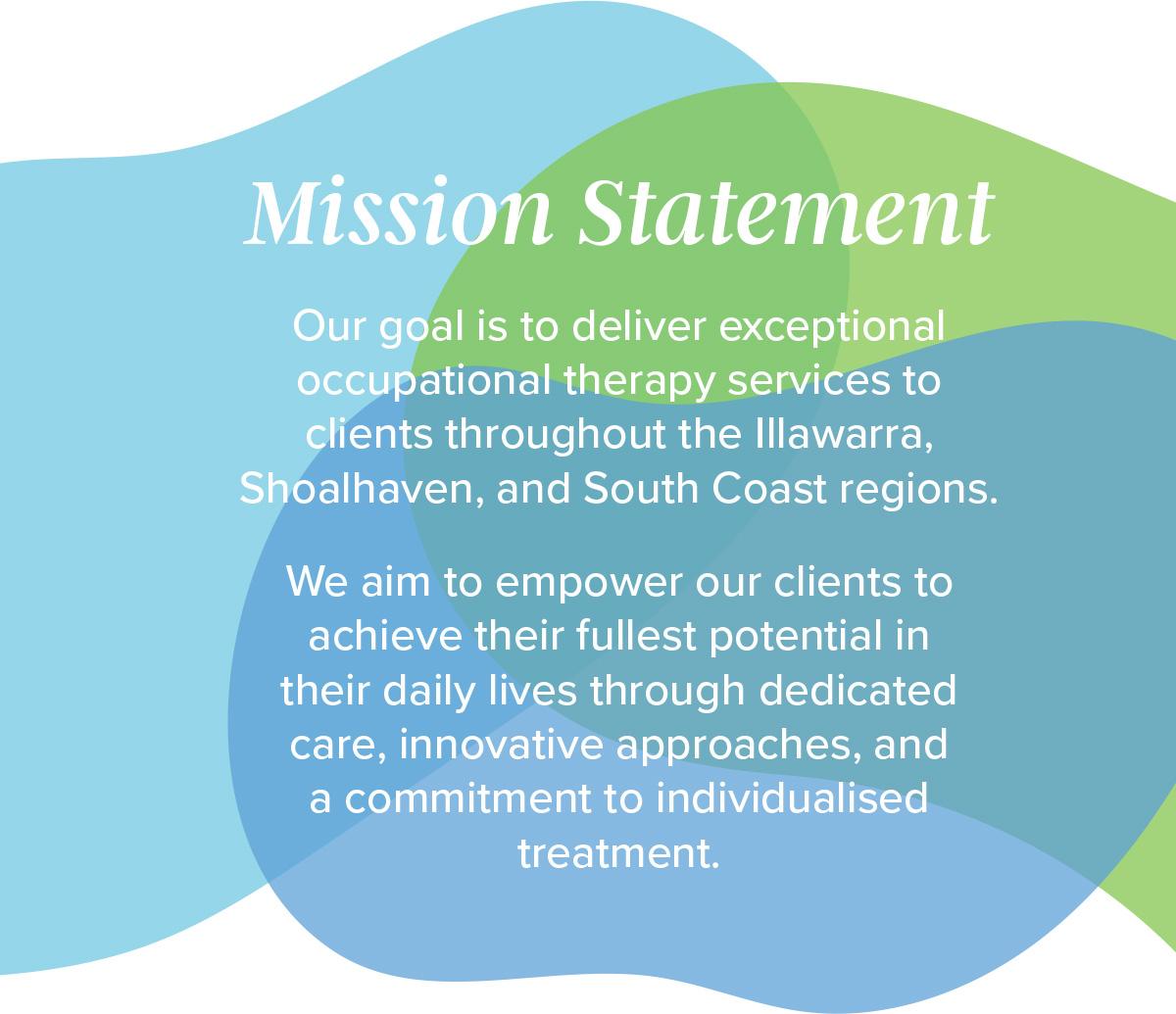 Mission Statement

Our goal is to deliver exceptional occupational therapy services to clients throughout the Illawarra, Shoalhaven, and South Coast regions.

We aim to empower our clients to achieve their fullest potential in their daily lives through dedicated care, innovative approaches, and a commitment to individualised treatment.